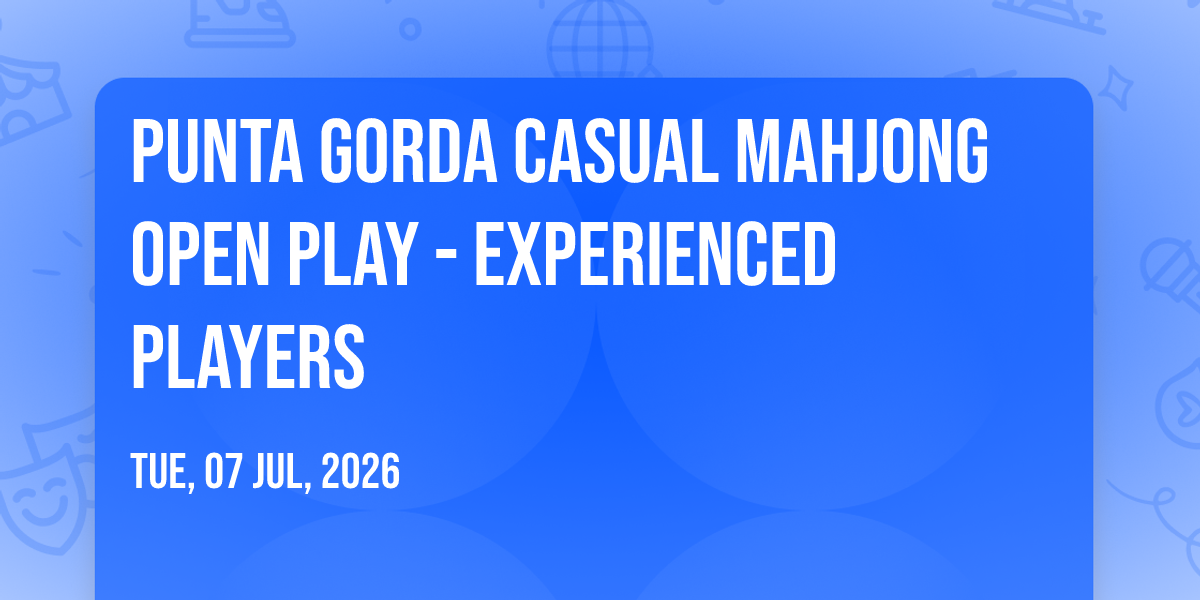 PUNTA GORDA CASUAL MAHJONG OPEN PLAY - EXPERIENCED PLAYERS

TUE, 07 JUL, 2026